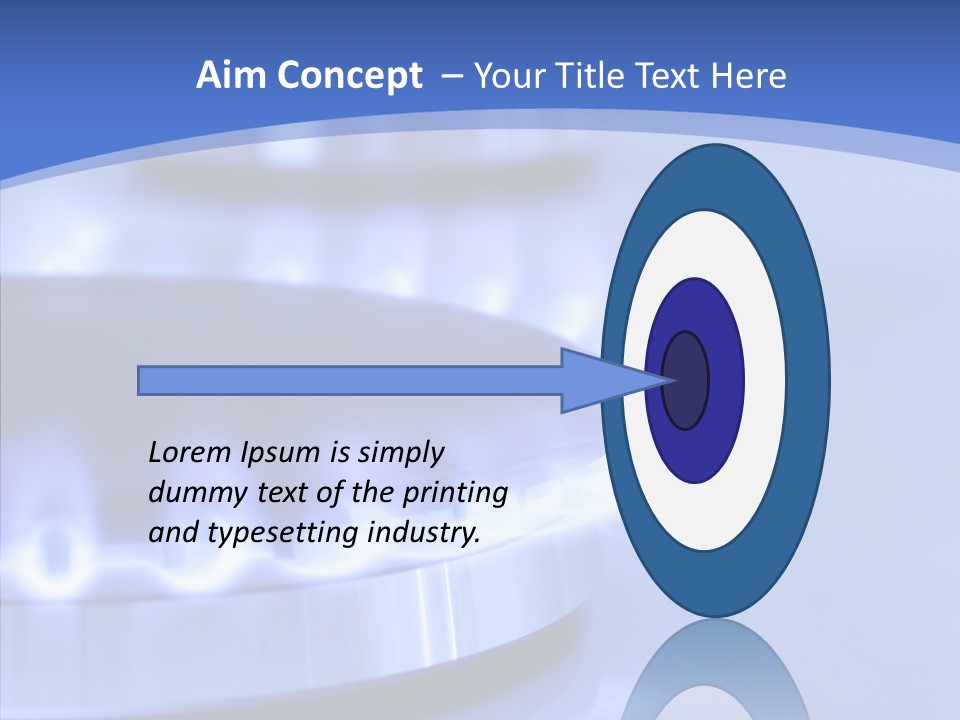 Aim Concept – Your Title Text Here

Lorem Ipsum is simply dummy text of the printing and typesetting industry.